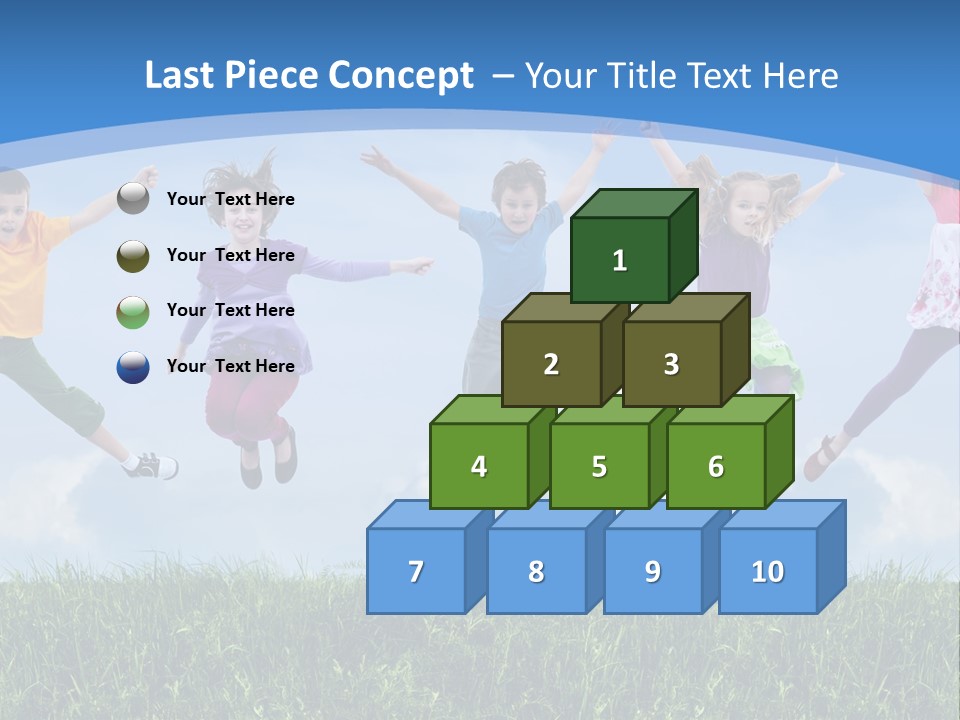 Last Piece Concept – Your Title Text Here

Your Text Here

Your Text Here

Your Text Here

Your Text Here

1

2

3

4

5

6

7

8

9

10